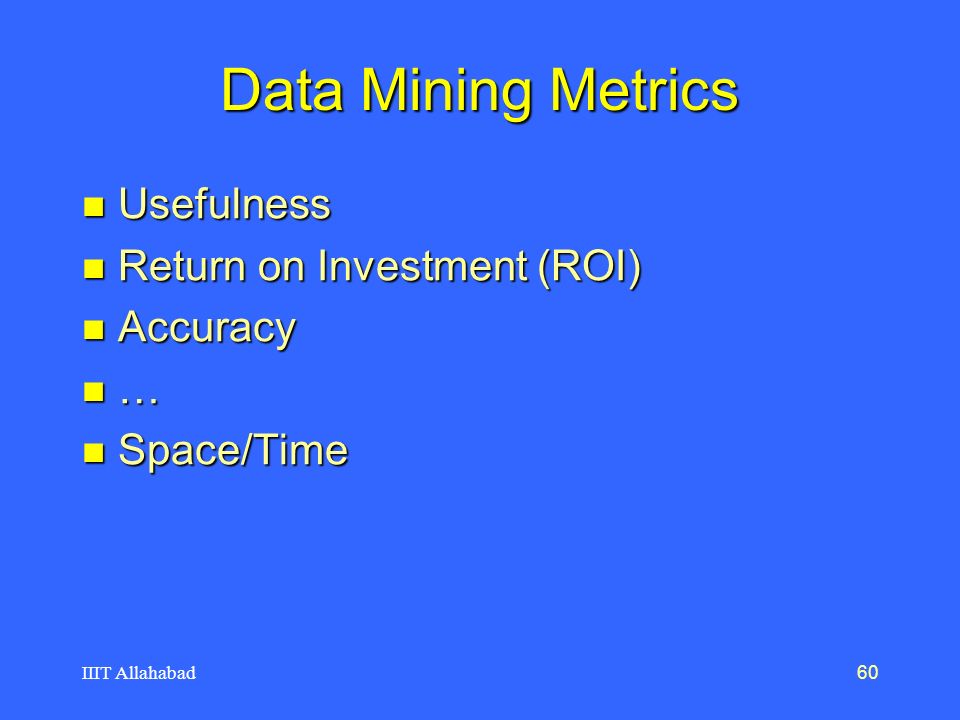 Data Mining Metrics

- Usefulness
- Return on Investment (ROI)
- Accuracy
- …
- Space/Time

IIIT Allahabad

60